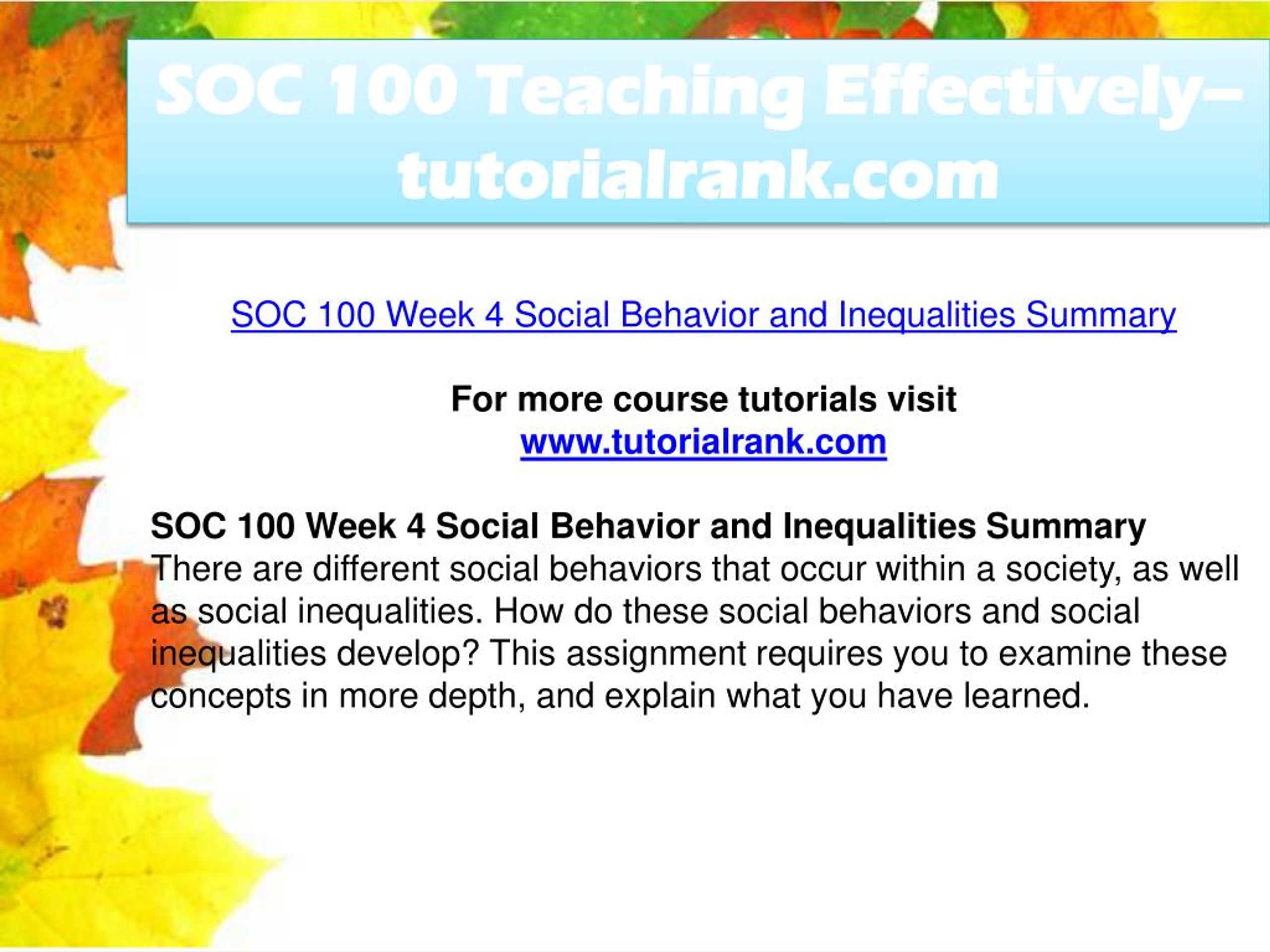 SOC 100 Teaching Effectively– tutorialrank.com

SOC 100 Week 4 Social Behavior and Inequalities Summary

For more course tutorials visit
www.tutorialrank.com

SOC 100 Week 4 Social Behavior and Inequalities Summary
There are different social behaviors that occur within a society, as well as social inequalities. How do these social behaviors and social inequalities develop? This assignment requires you to examine these concepts in more depth, and explain what you have learned.